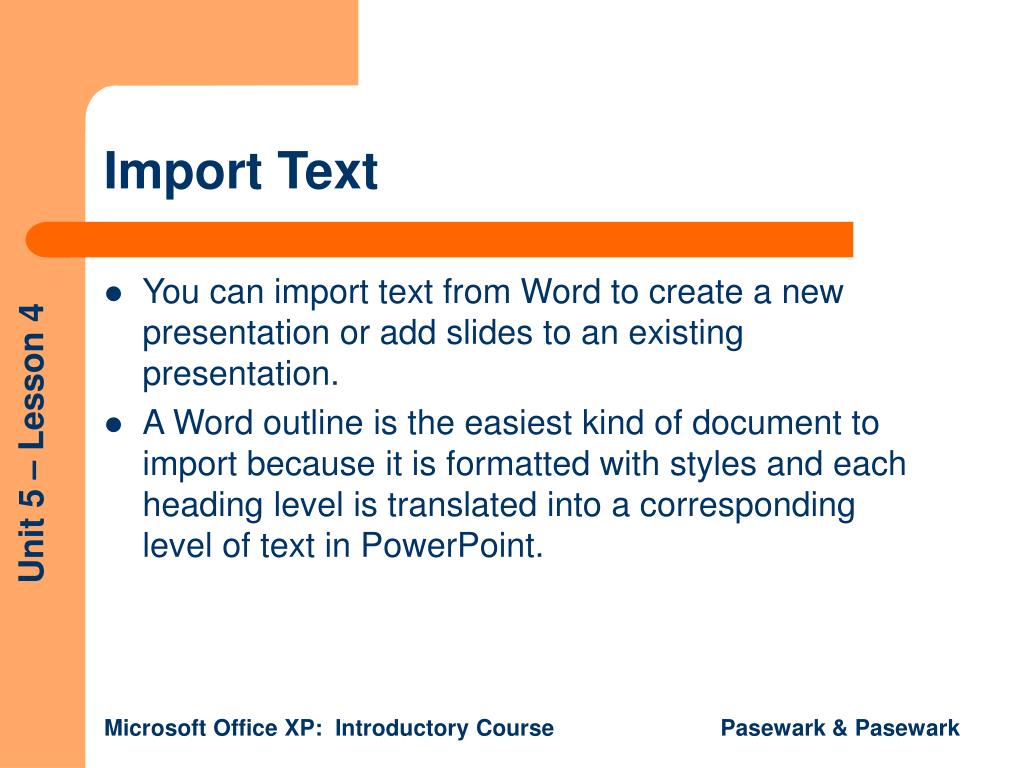 Import Text

Unit 5 – Lesson 4

- You can import text from Word to create a new presentation or add slides to an existing presentation.
- A Word outline is the easiest kind of document to import because it is formatted with styles and each heading level is translated into a corresponding level of text in PowerPoint.

Microsoft Office XP: Introductory Course

Pasewark & Pasewark